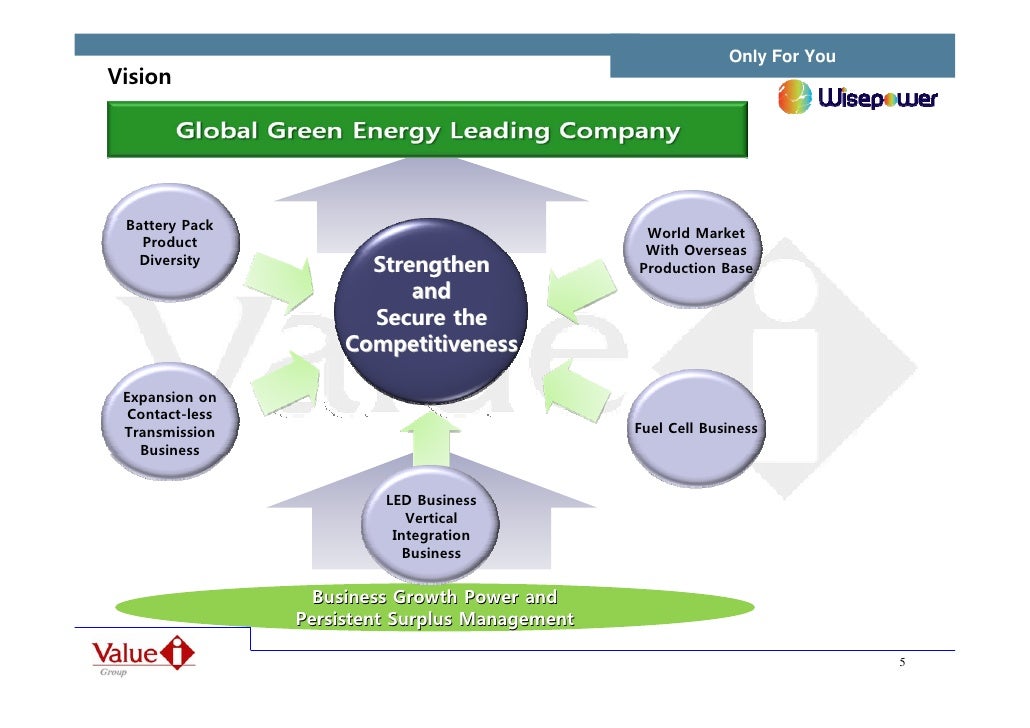 Only For You

Vision

Wisepower

Global Green Energy Leading Company

Battery Pack Product Diversity

World Market With Overseas Production Base

Strengthen and Secure the Competitiveness

Expansion on Contact-less Transmission Business

Fuel Cell Business

LED Business Vertical Integration Business

Business Growth Power and Persistent Surplus Management

Value i Group

5